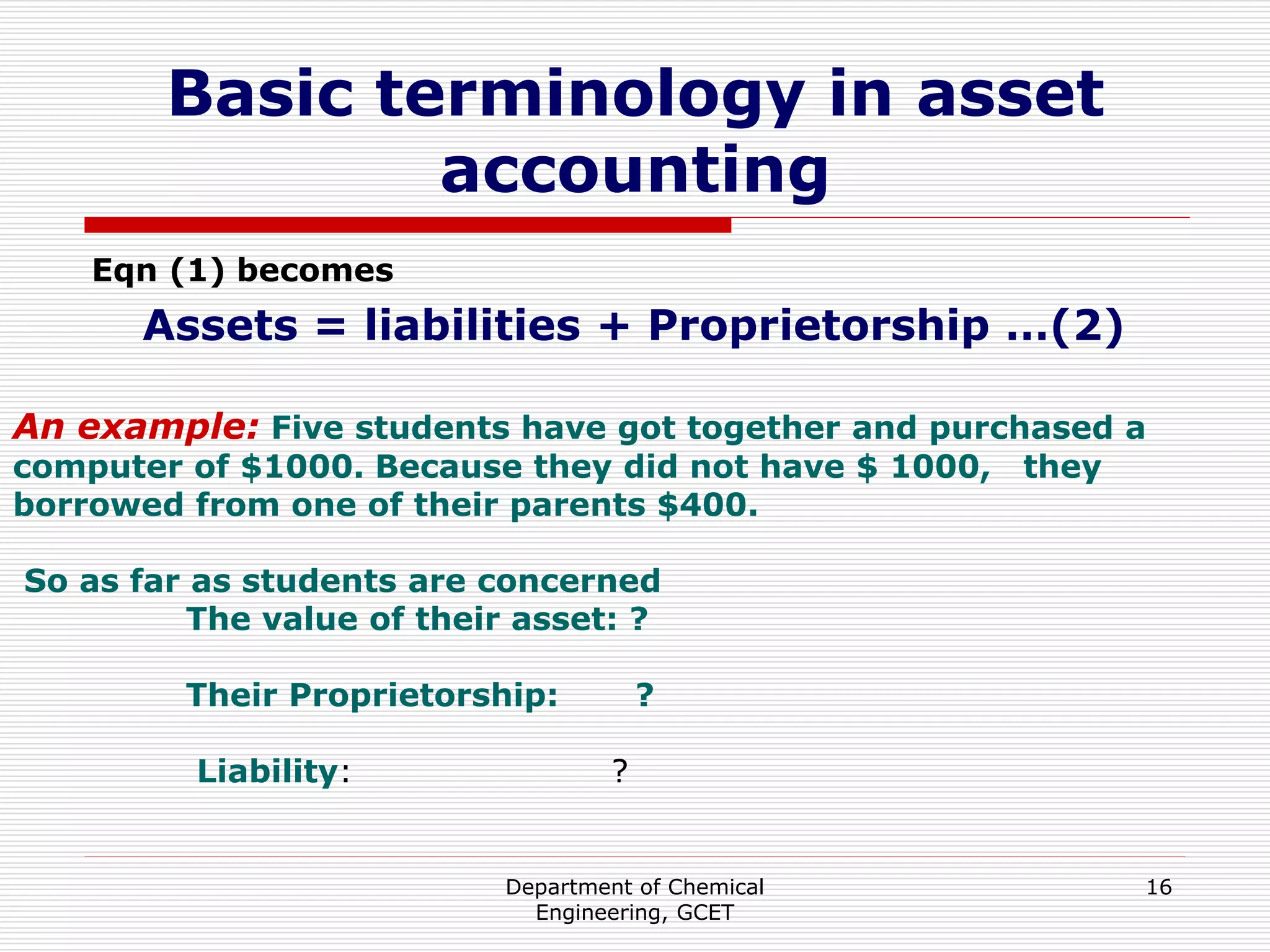 Basic terminology in asset accounting

Eqn (1) becomes

Assets = liabilities + Proprietorship ...(2)

An example: Five students have got together and purchased a computer of \$1000. Because they did not have \$ 1000, they borrowed from one of their parents \$400.

So as far as students are concerned
The value of their asset: ?

Their Proprietorship: ?

Liability: ?

Department of Chemical Engineering, GCET

16